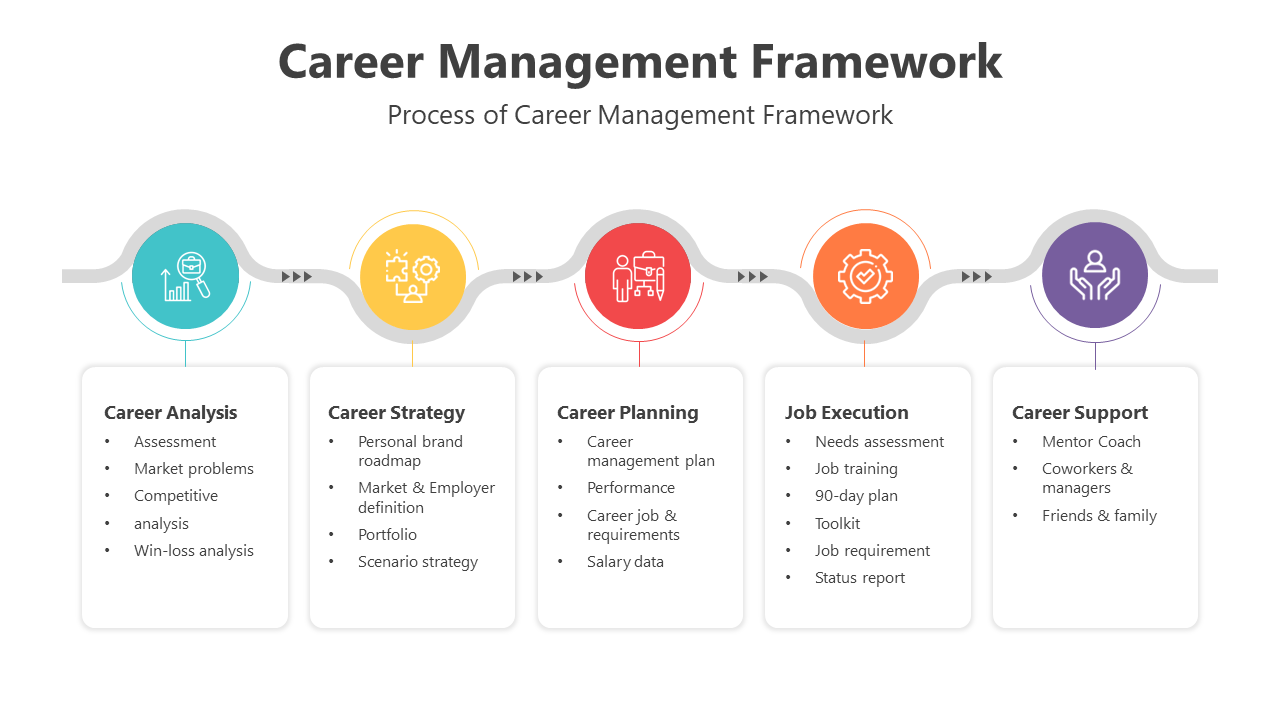 Career Management Framework

Process of Career Management Framework

Career Analysis
• Assessment
• Market problems
• Competitive
• analysis
• Win-loss analysis

Career Strategy
• Personal brand roadmap
• Market & Employer definition
• Portfolio
• Scenario strategy

Career Planning
• Career management plan
• Performance
• Career job & requirements
• Salary data

Job Execution
• Needs assessment
• Job training
• 90-day plan
• Toolkit
• Job requirement
• Status report

Career Support
• Mentor Coach
• Coworkers & managers
• Friends & family